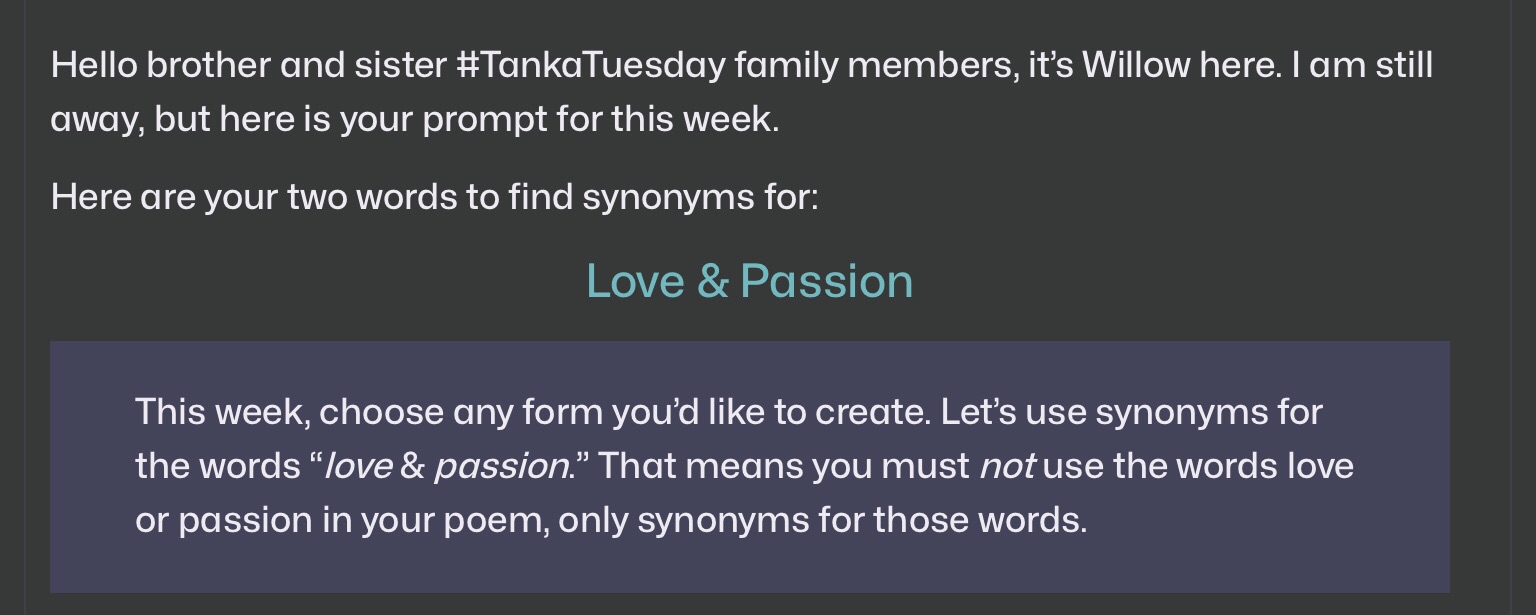 Hello brother and sister #TankaTuesday family members, it's Willow here. I am still away, but here is your prompt for this week.

Here are your two words to find synonyms for:

Love & Passion

This week, choose any form you'd like to create. Let's use synonyms for the words "love & passion." That means you must not use the words love or passion in your poem, only synonyms for those words.